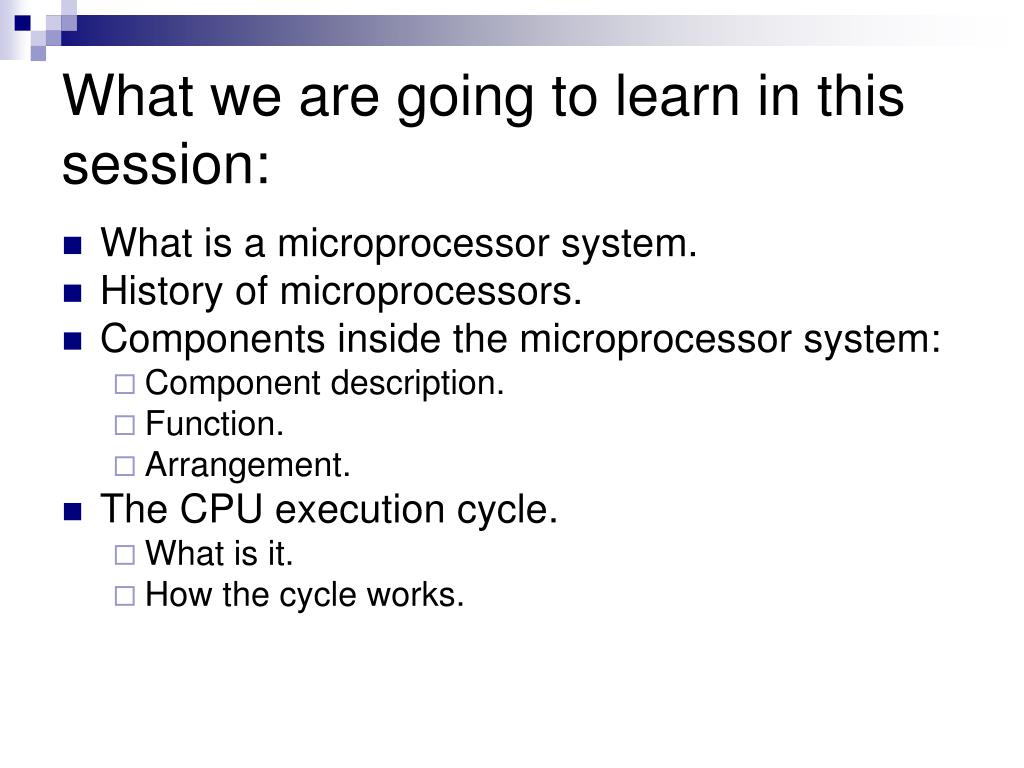 What we are going to learn in this session:

- What is a microprocessor system.
- History of microprocessors.
- Components inside the microprocessor system:
  - Component description.
  - Function.
  - Arrangement.
- The CPU execution cycle.
  - What is it.
  - How the cycle works.